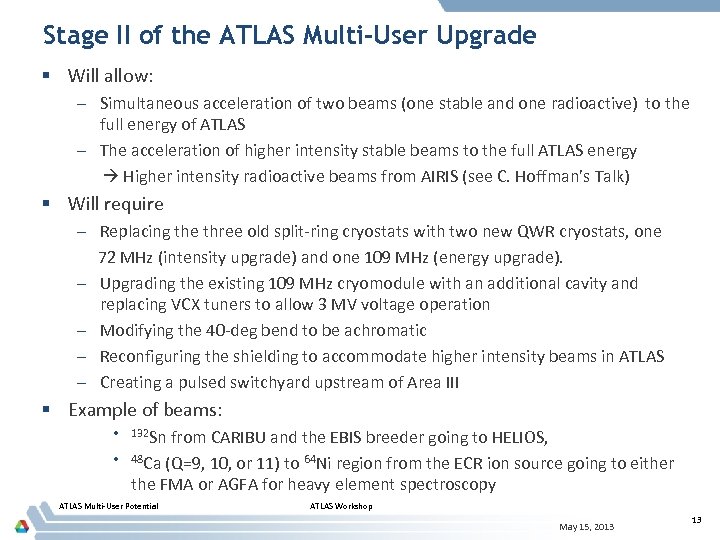 Stage II of the ATLAS Multi-User Upgrade

▪ Will allow:

– Simultaneous acceleration of two beams (one stable and one radioactive) to the full energy of ATLAS

– The acceleration of higher intensity stable beams to the full ATLAS energy

→ Higher intensity radioactive beams from AIRIS (see C. Hoffman's Talk)

▪ Will require

– Replacing the three old split-ring cryostats with two new QWR cryostats, one 72 MHz (intensity upgrade) and one 109 MHz (energy upgrade).

– Upgrading the existing 109 MHz cryomodule with an additional cavity and replacing VCX tuners to allow 3 MV voltage operation

– Modifying the 40-deg bend to be achromatic

– Reconfiguring the shielding to accommodate higher intensity beams in ATLAS

– Creating a pulsed switchyard upstream of Area III

▪ Example of beams:

• $^{132}$Sn from CARIBU and the EBIS breeder going to HELIOS,

• $^{48}$Ca (Q=9, 10, or 11) to $^{64}$Ni region from the ECR ion source going to either the FMA or AGFA for heavy element spectroscopy

ATLAS Multi-User Potential ATLAS Workshop

May 15, 2013

13